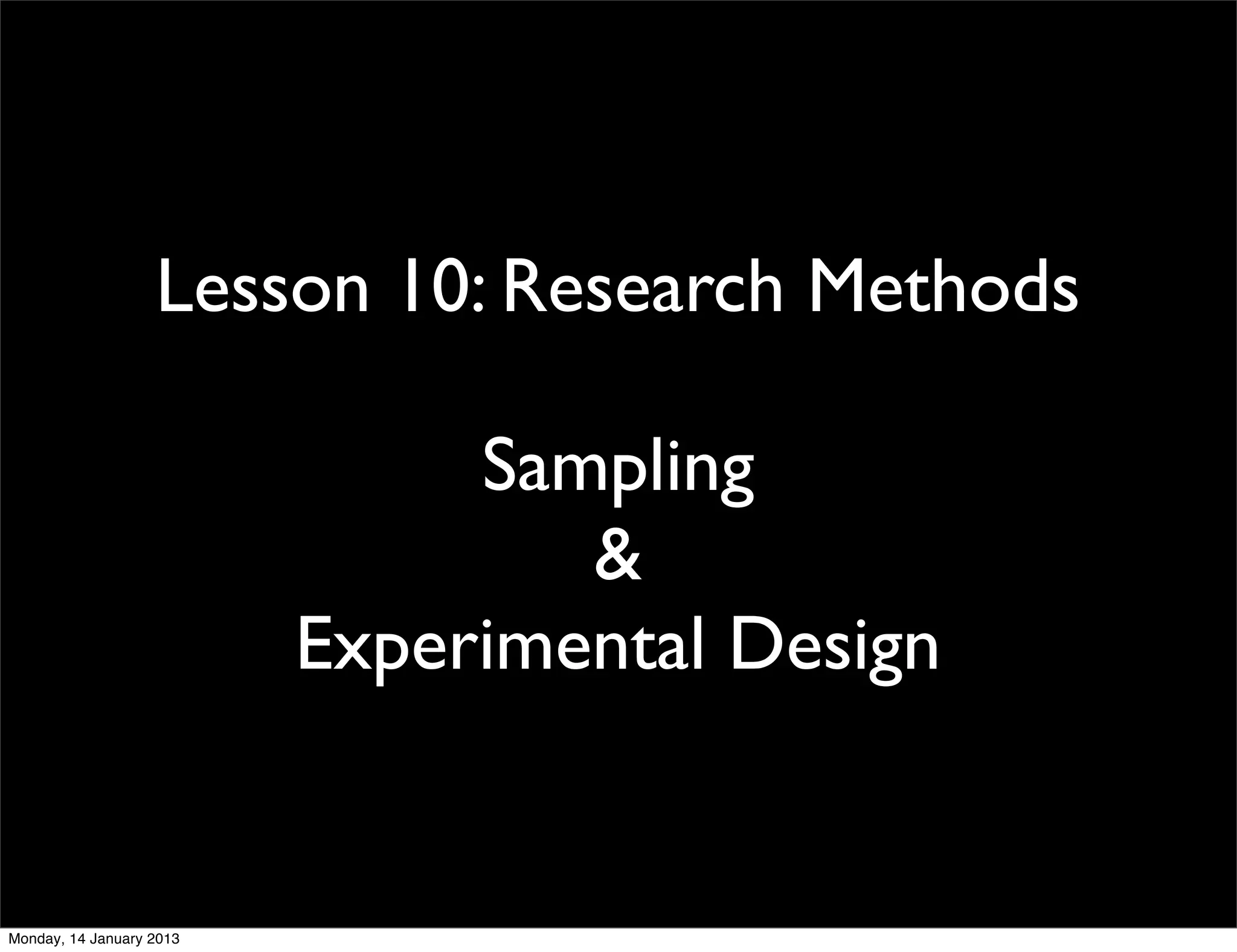 Lesson 10: Research Methods

Sampling
&
Experimental Design

Monday, 14 January 2013